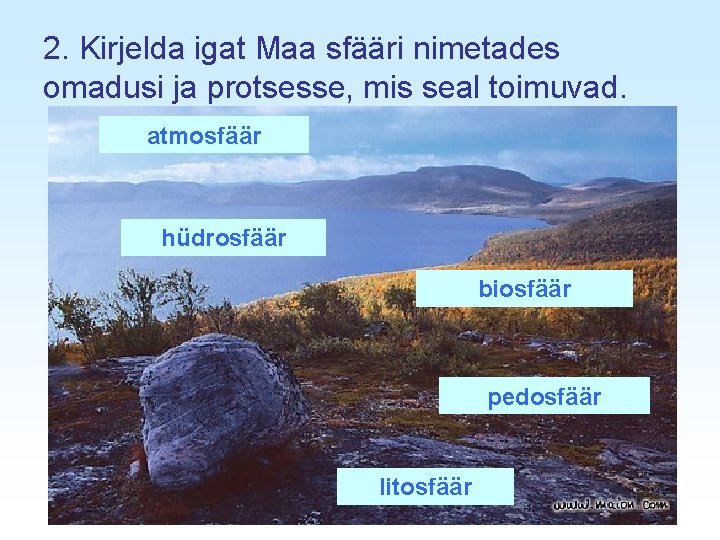 2. Kirjelda igat Maa sfääri nimetades omadusi ja protsesse, mis seal toimuvad.

atmosfäär

hüdrosfäär

biosfäär

pedosfäär

litosfäär

www.maion.com